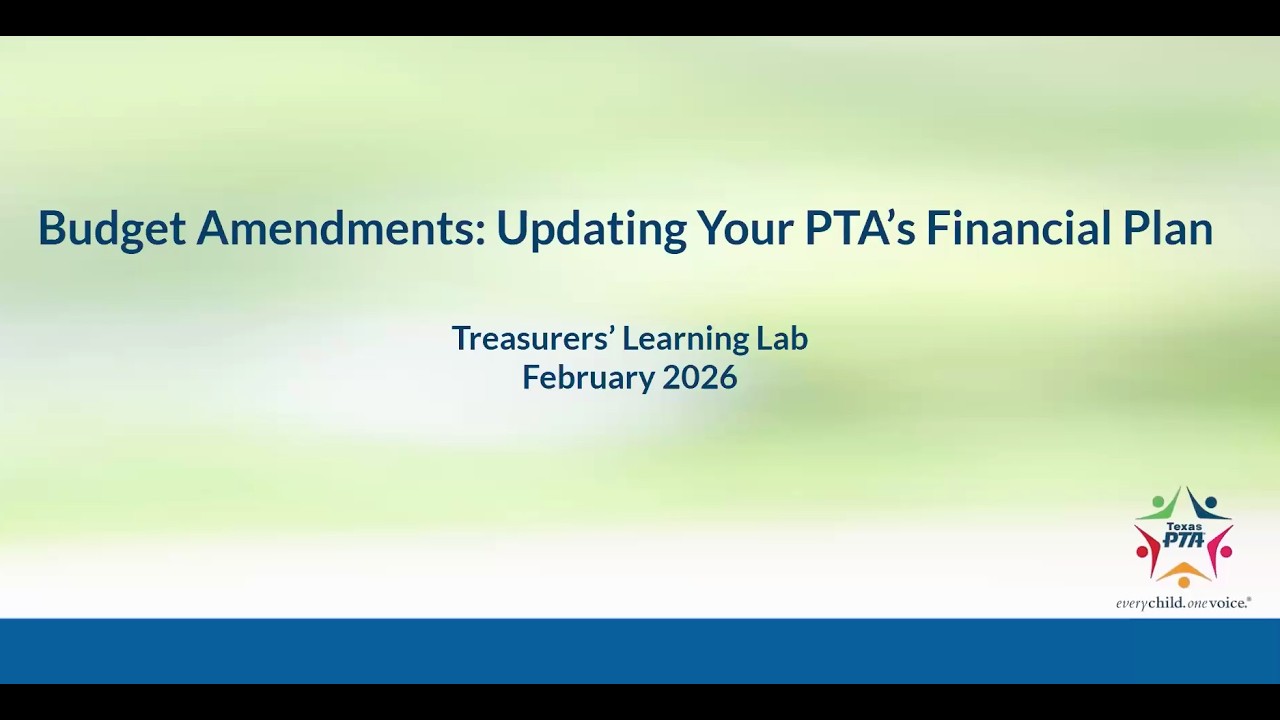 Budget Amendments: Updating Your PTA's Financial Plan

Treasurers' Learning Lab
February 2026

Texas PTA

everychild.onevoice.®